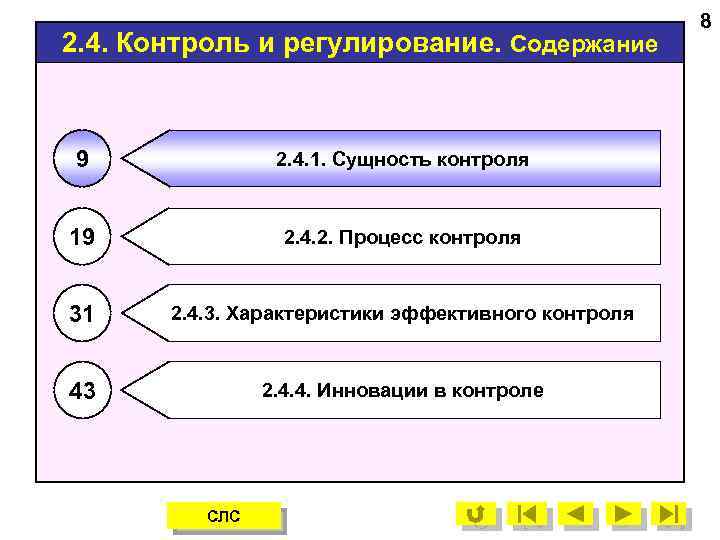 8

2.4. Контроль и регулирование. Содержание

9 2.4.1. Сущность контроля

19 2.4.2. Процесс контроля

31 2.4.3. Характеристики эффективного контроля

43 2.4.4. Инновации в контроле

СЛС